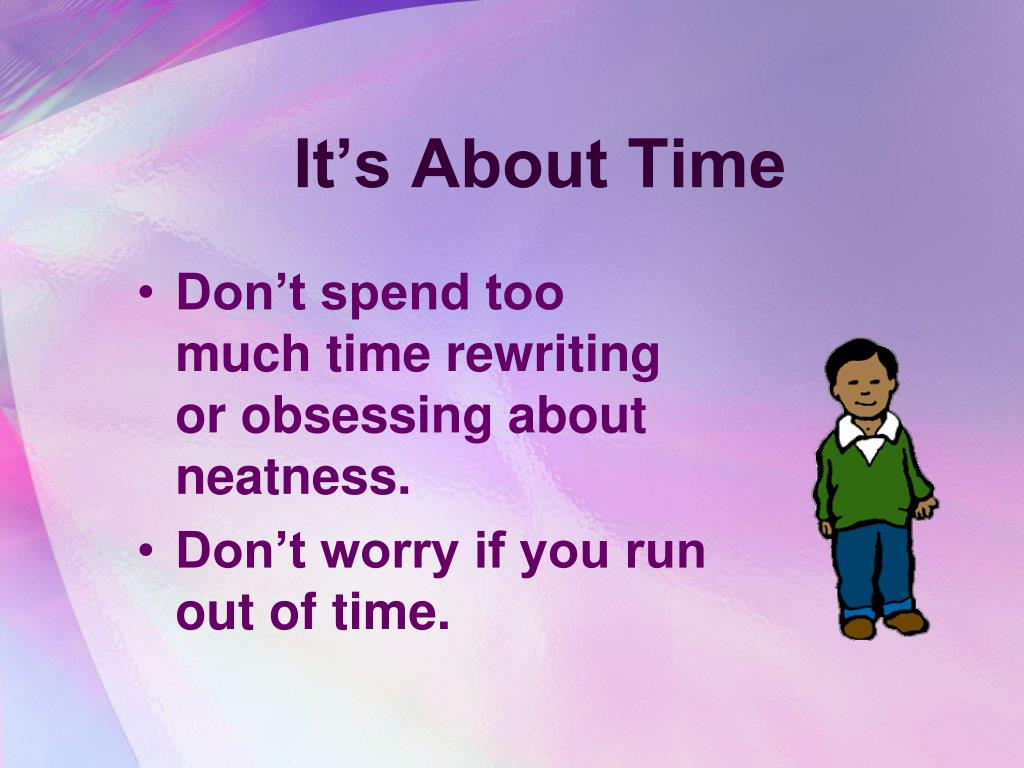 It’s About Time

• Don’t spend too much time rewriting or obsessing about neatness.
• Don’t worry if you run out of time.